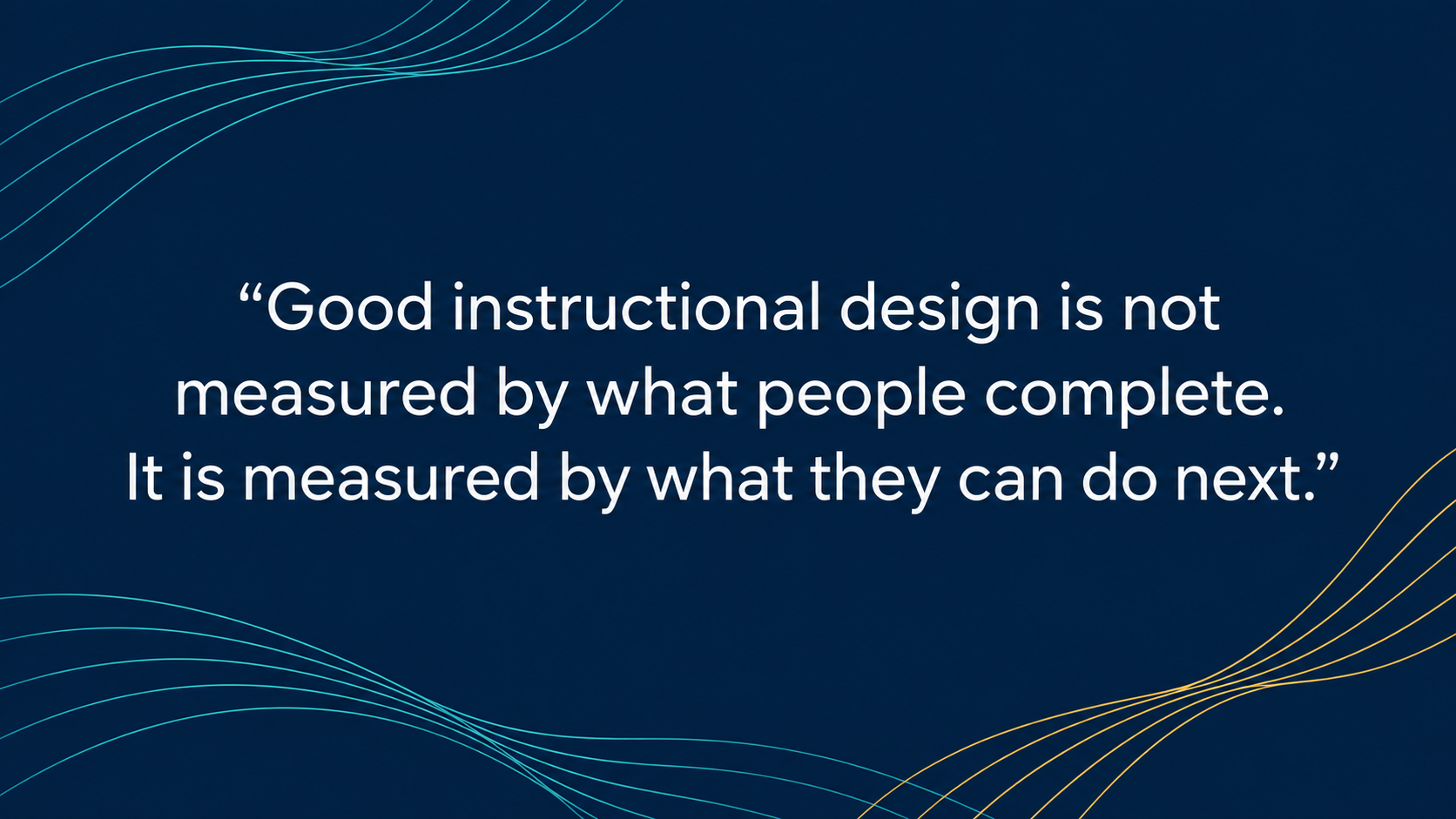 “Good instructional design is not measured by what people complete. It is measured by what they can do next.”